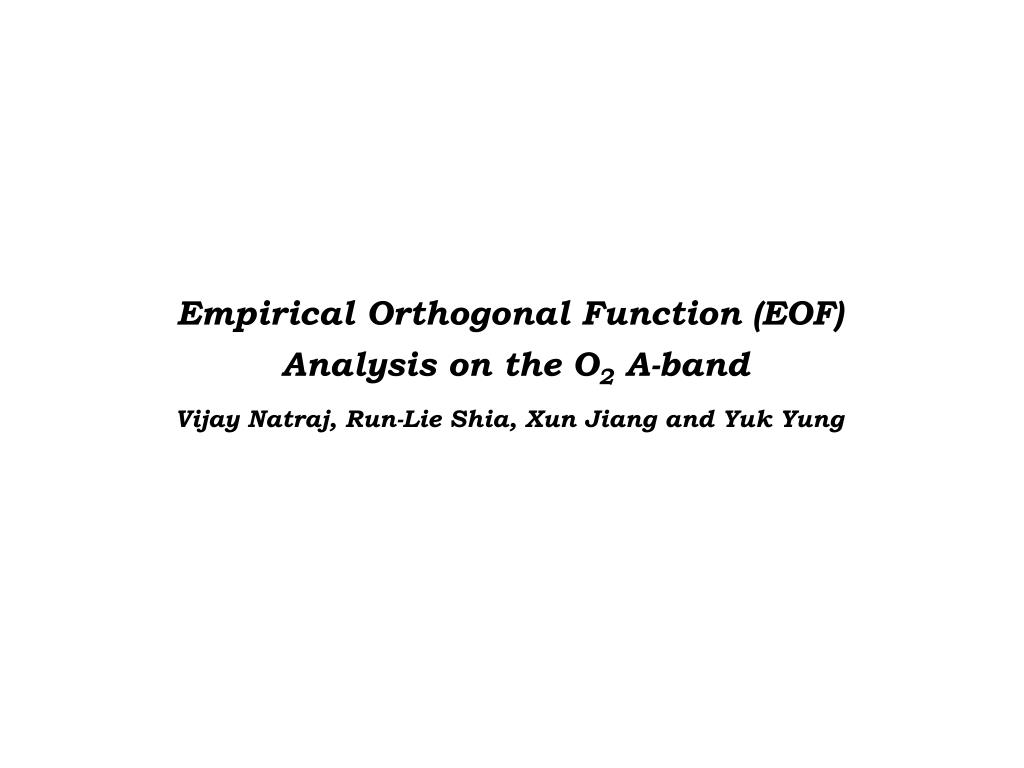 Empirical Orthogonal Function (EOF) Analysis on the $O_2$ A-band

Vijay Natraj, Run-Lie Shia, Xun Jiang and Yuk Yung